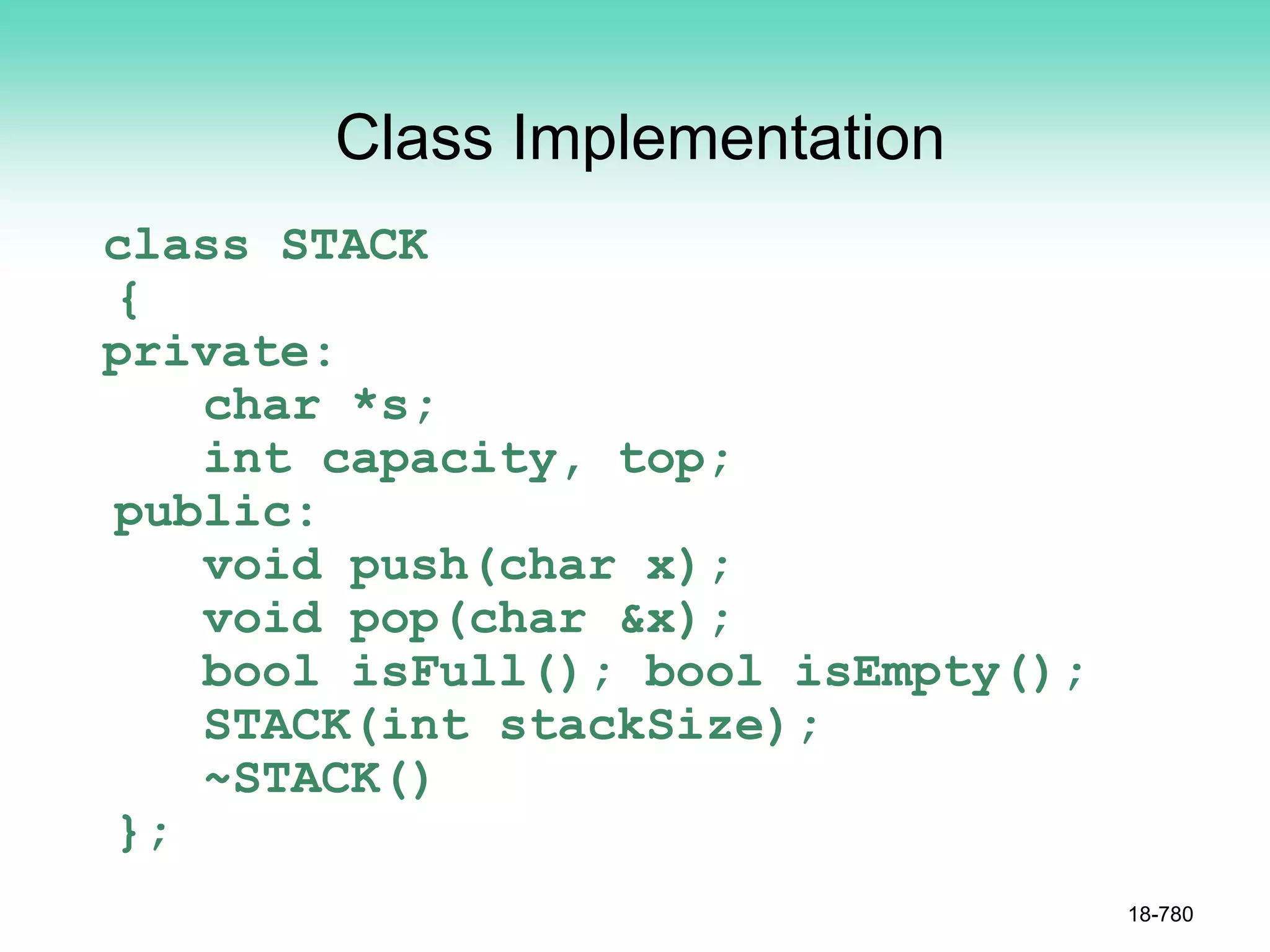 Class Implementation

class STACK
{
private:
    char *s;
    int capacity, top;
public:
    void push(char x);
    void pop(char &x);
    bool isFull(); bool isEmpty();
    STACK(int stackSize);
    ~STACK()
};

18-780